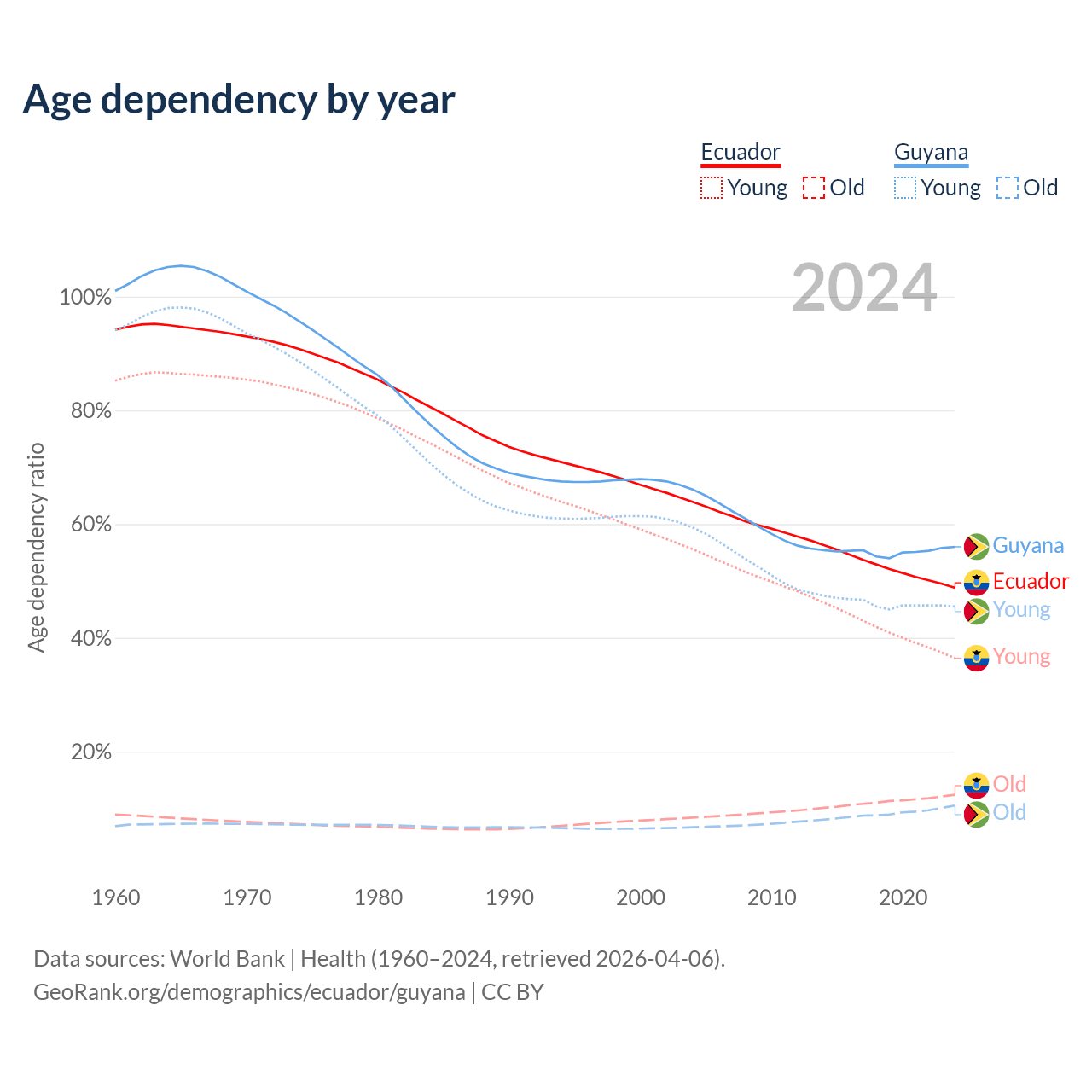 Age dependency by year

Ecuador
Young Old

Guyana
Young Old

2024

Age dependency ratio

100%
80%
60%
40%
20%

Guyana
Ecuador
Young
Young
Old
Old

1960 1970 1980 1990 2000 2010 2020

Data sources: World Bank | Health (1960–2024, retrieved 2026-04-06).
GeoRank.org/demographics/ecuador/guyana | CC BY